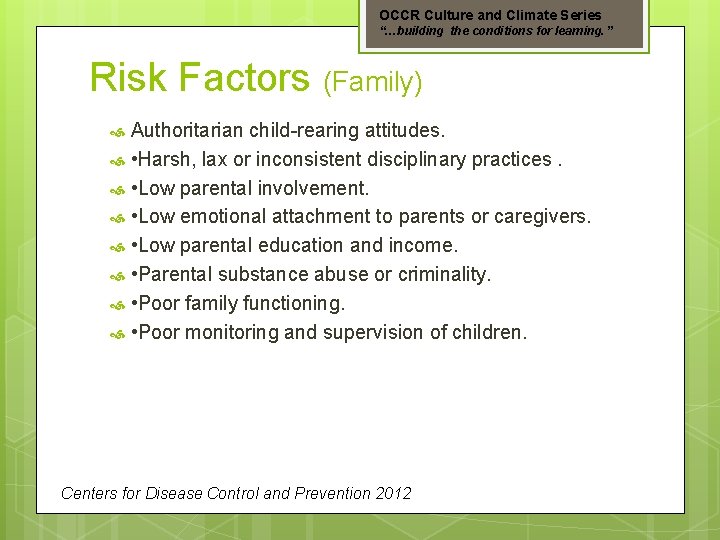 OCCR Culture and Climate Series
"…building the conditions for learning."

Risk Factors (Family)

Authoritarian child-rearing attitudes.
•Harsh, lax or inconsistent disciplinary practices .
•Low parental involvement.
•Low emotional attachment to parents or caregivers.
•Low parental education and income.
•Parental substance abuse or criminality.
•Poor family functioning.
•Poor monitoring and supervision of children.

Centers for Disease Control and Prevention 2012